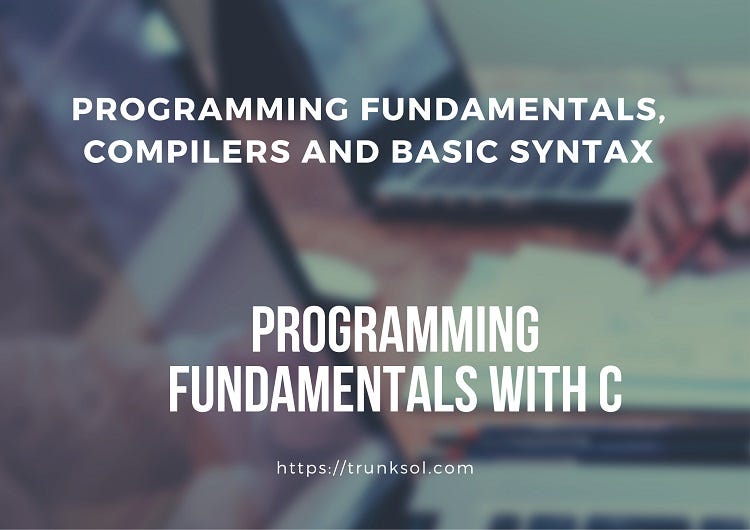 PROGRAMMING FUNDAMENTALS, COMPILERS AND BASIC SYNTAX

PROGRAMMING FUNDAMENTALS WITH C

https://trunksol.com